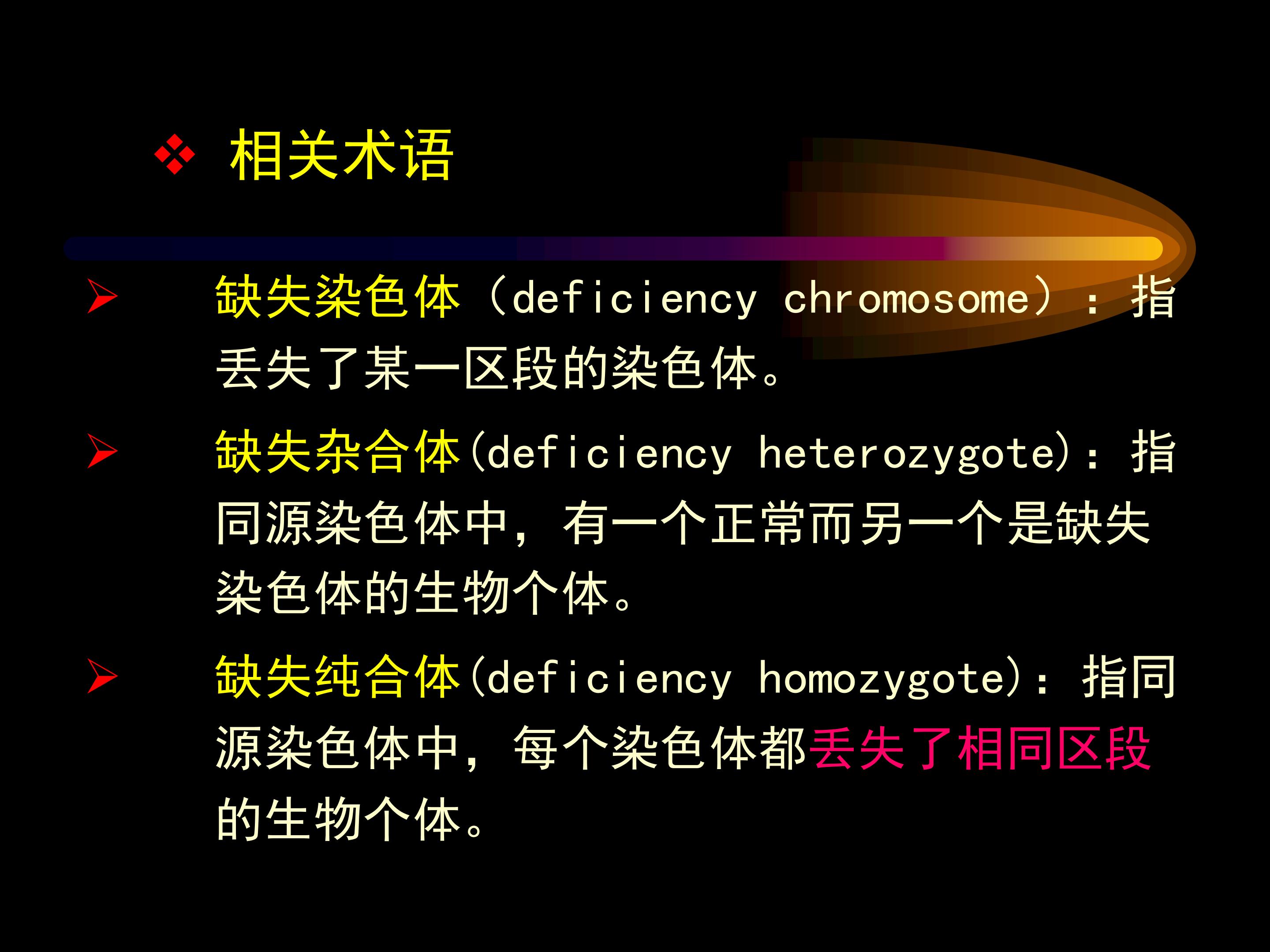 ❖ 相关术语

➢ 缺失染色体（deficiency chromosome）：指丢失了某一区段的染色体。

➢ 缺失杂合体(deficiency heterozygote)：指同源染色体中，有一个正常而另一个是缺失染色体的生物个体。

➢ 缺失纯合体(deficiency homozygote)：指同源染色体中，每个染色体都丢失了相同区段的生物个体。